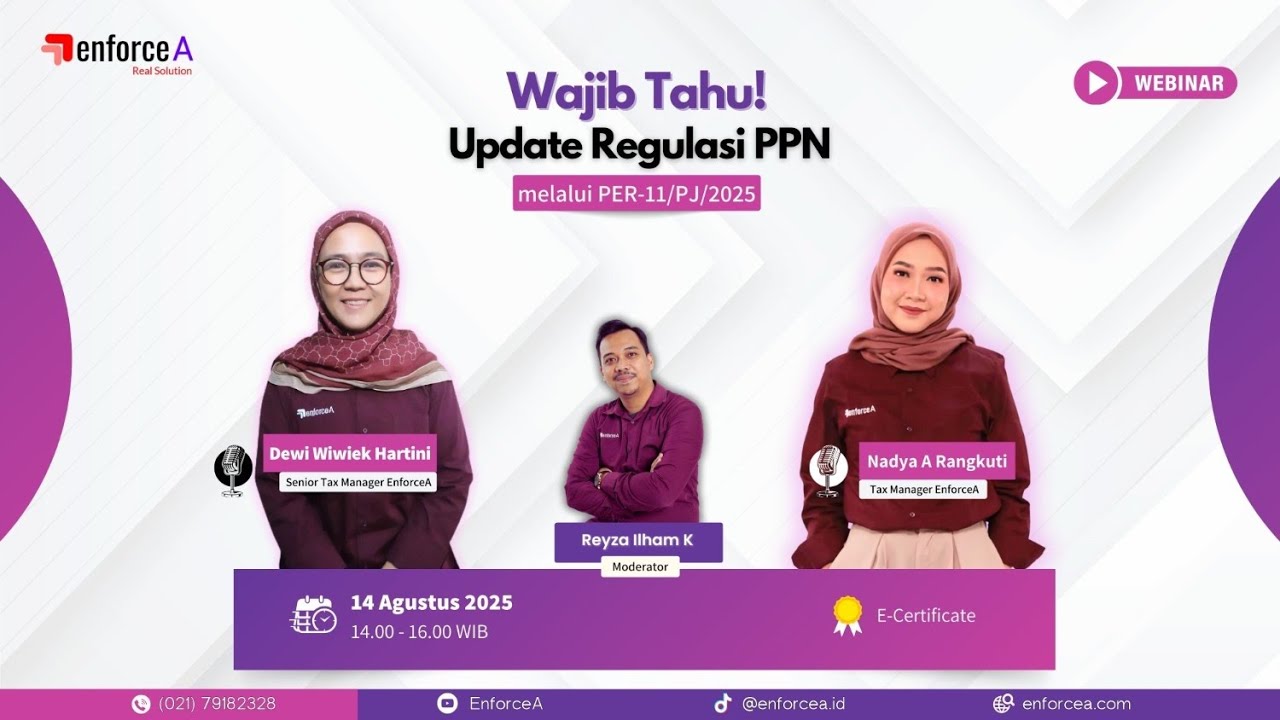 enforceA
Real Solution

WEBINAR

Wajib Tahu!
Update Regulasi PPN
melalui PER-11/PJ/2025

enforceA
Dewi Wiwiek Hartini
Senior Tax Manager EnforceA

enforceA
Reyza Ilham K
Moderator

enforceA
Nadya A Rangkuti
Tax Manager EnforceA

14 Agustus 2025
14.00 - 16.00 WIB

E-Certificate

(021) 79182328
EnforceA
@enforcea.id
enforcea.com